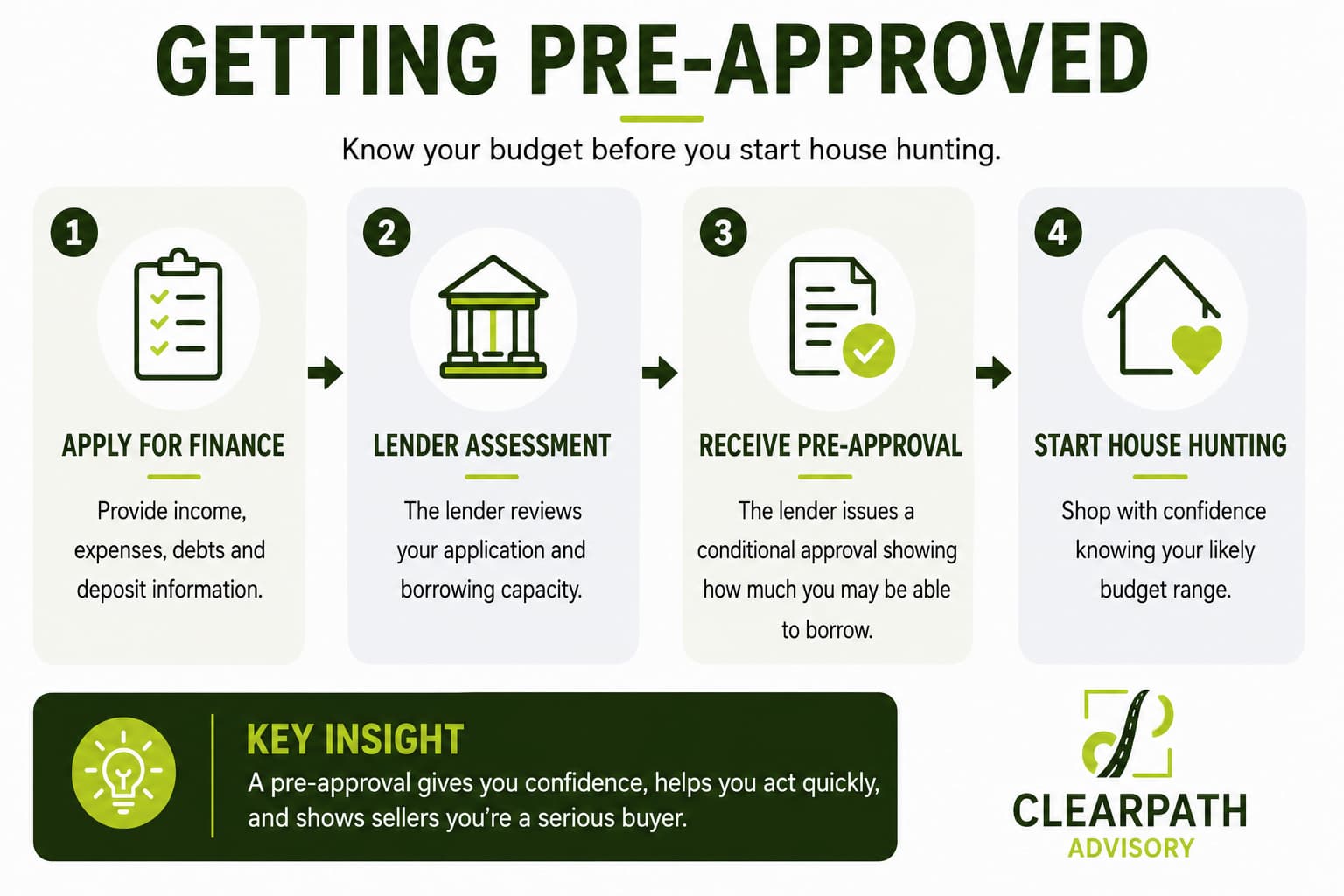 GETTING PRE-APPROVED

Know your budget before you start house hunting.

1

APPLY FOR FINANCE

Provide income, expenses, debts and deposit information.

2

LENDER ASSESSMENT

The lender reviews your application and borrowing capacity.

3

RECEIVE PRE-APPROVAL

The lender issues a conditional approval showing how much you may be able to borrow.

4

START HOUSE HUNTING

Shop with confidence knowing your likely budget range.

KEY INSIGHT

A pre-approval gives you confidence, helps you act quickly, and shows sellers you're a serious buyer.

CLEARPATH
ADVISORY